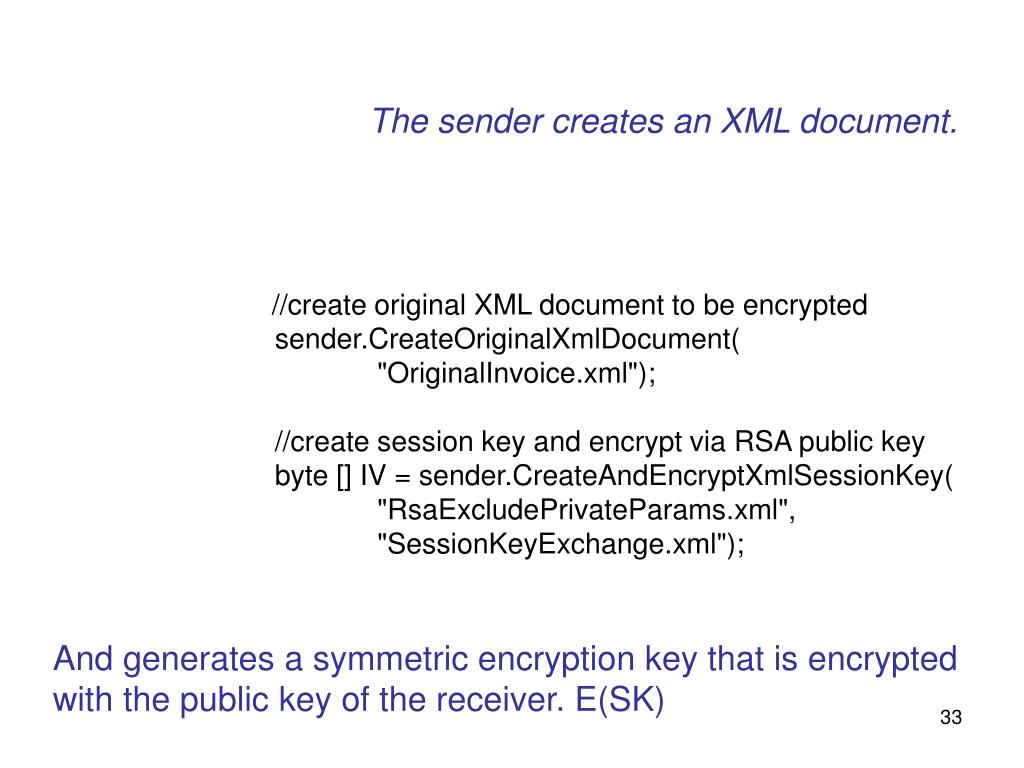 The sender creates an XML document.

//create original XML document to be encrypted
sender.CreateOriginalXmlDocument(
"OriginalInvoice.xml");

//create session key and encrypt via RSA public key
byte [] IV = sender.CreateAndEncryptXmlSessionKey(
"RsaExcludePrivateParams.xml",
"SessionKeyExchange.xml");

And generates a symmetric encryption key that is encrypted with the public key of the receiver. E(SK)

33